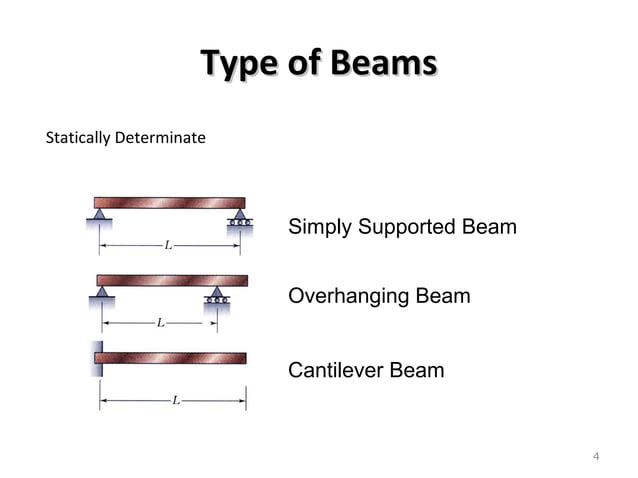 Type of Beams

Statically Determinate

$L$

Simply Supported Beam

$L$

Overhanging Beam

$L$

Cantilever Beam

4